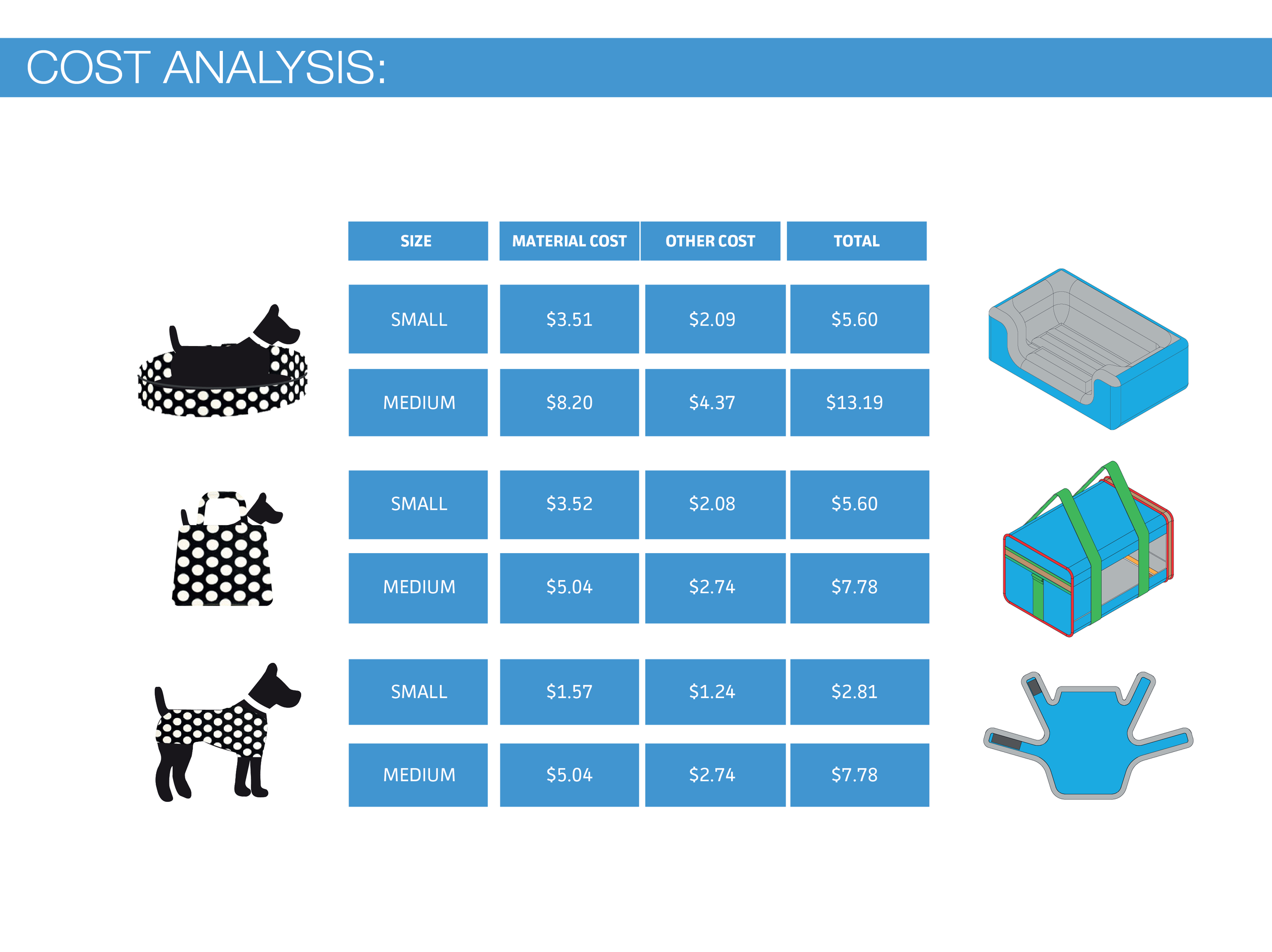 COST ANALYSIS:

| SIZE | MATERIAL COST | OTHER COST | TOTAL |
|---|---|---|---|
| SMALL | \$3.51 | \$2.09 | \$5.60 |
| MEDIUM | \$8.20 | \$4.37 | \$13.19 |
| SMALL | \$3.52 | \$2.08 | \$5.60 |
| MEDIUM | \$5.04 | \$2.74 | \$7.78 |
| SMALL | \$1.57 | \$1.24 | \$2.81 |
| MEDIUM | \$5.04 | \$2.74 | \$7.78 |